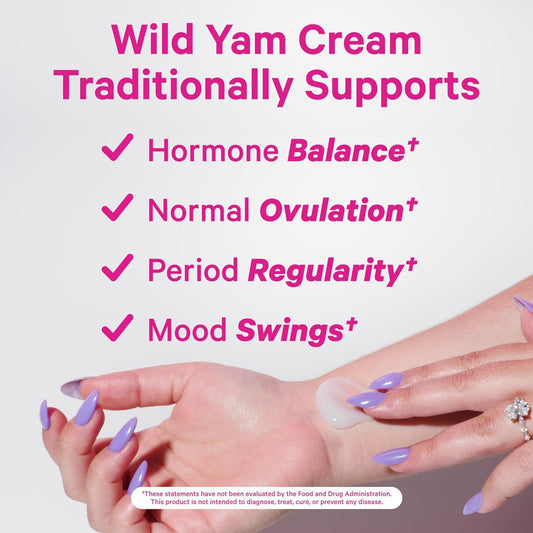 Wild Yam Cream Traditionally Supports

✓ Hormone Balance†

✓ Normal Ovulation†

✓ Period Regularity†

✓ Mood Swings†

*These statements have not been evaluated by the Food and Drug Administration. This product is not intended to diagnose, treat, cure, or prevent any disease.